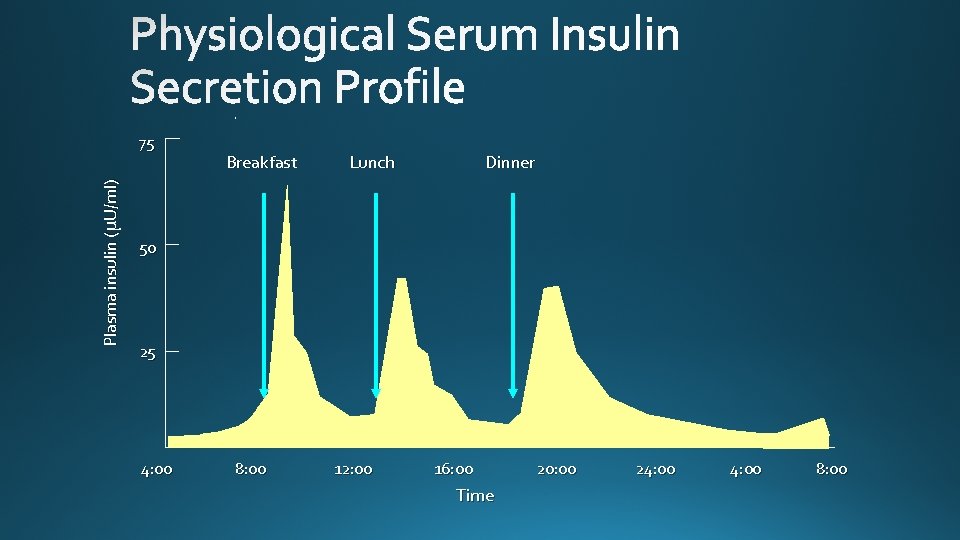 Physiological Serum Insulin Secretion Profile

Plasma insulin (μU/ml)

75

50

25

Breakfast

Lunch

Dinner

4:00

8:00

12:00

16:00

20:00

24:00

4:00

8:00

Time